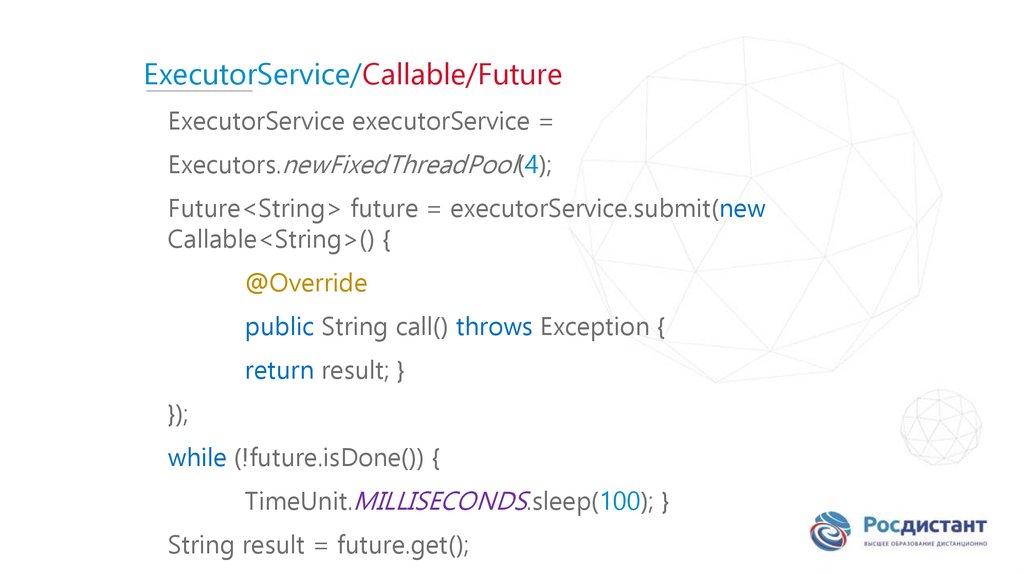 ExecutorService/Callable/Future

ExecutorService executorService =

Executors.newFixedThreadPool(4);

Future<String> future = executorService.submit(new Callable<String>() {

@Override

public String call() throws Exception {

return result; }

});

while (!future.isDone()) {

TimeUnit.MILLISECONDS.sleep(100); }

String result = future.get();

Росдистант
ВЫСШЕЕ ОБРАЗОВАНИЕ ДИСТАНЦИОННО